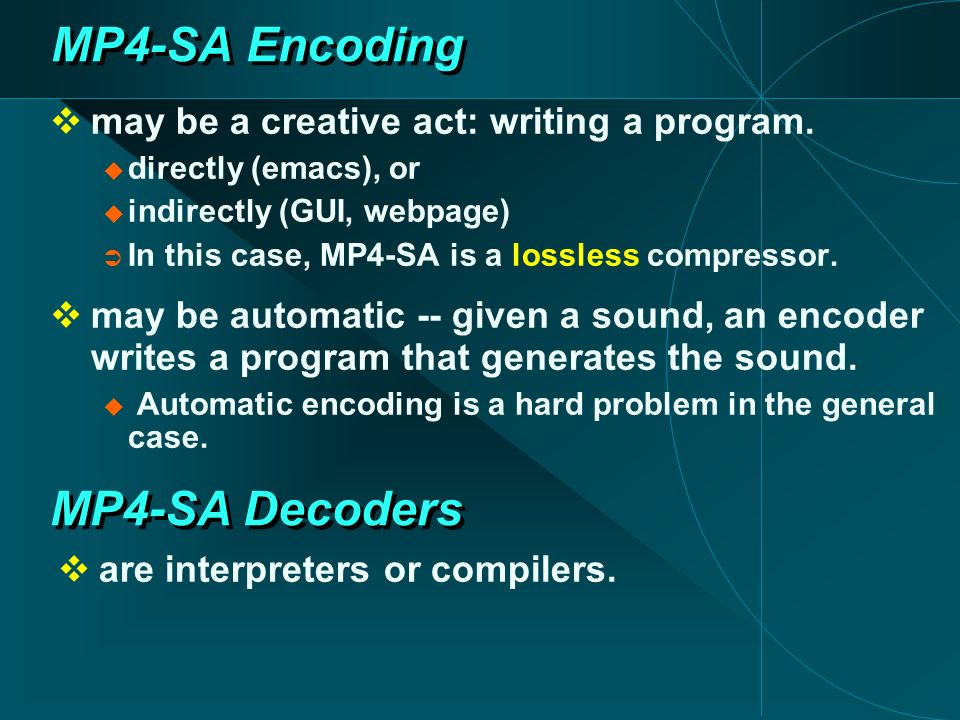 MP4-SA Encoding

❖ may be a creative act: writing a program.

◆ directly (emacs), or

◆ indirectly (GUI, webpage)

➲ In this case, MP4-SA is a lossless compressor.

❖ may be automatic -- given a sound, an encoder writes a program that generates the sound.

◆ Automatic encoding is a hard problem in the general case.

MP4-SA Decoders

❖ are interpreters or compilers.